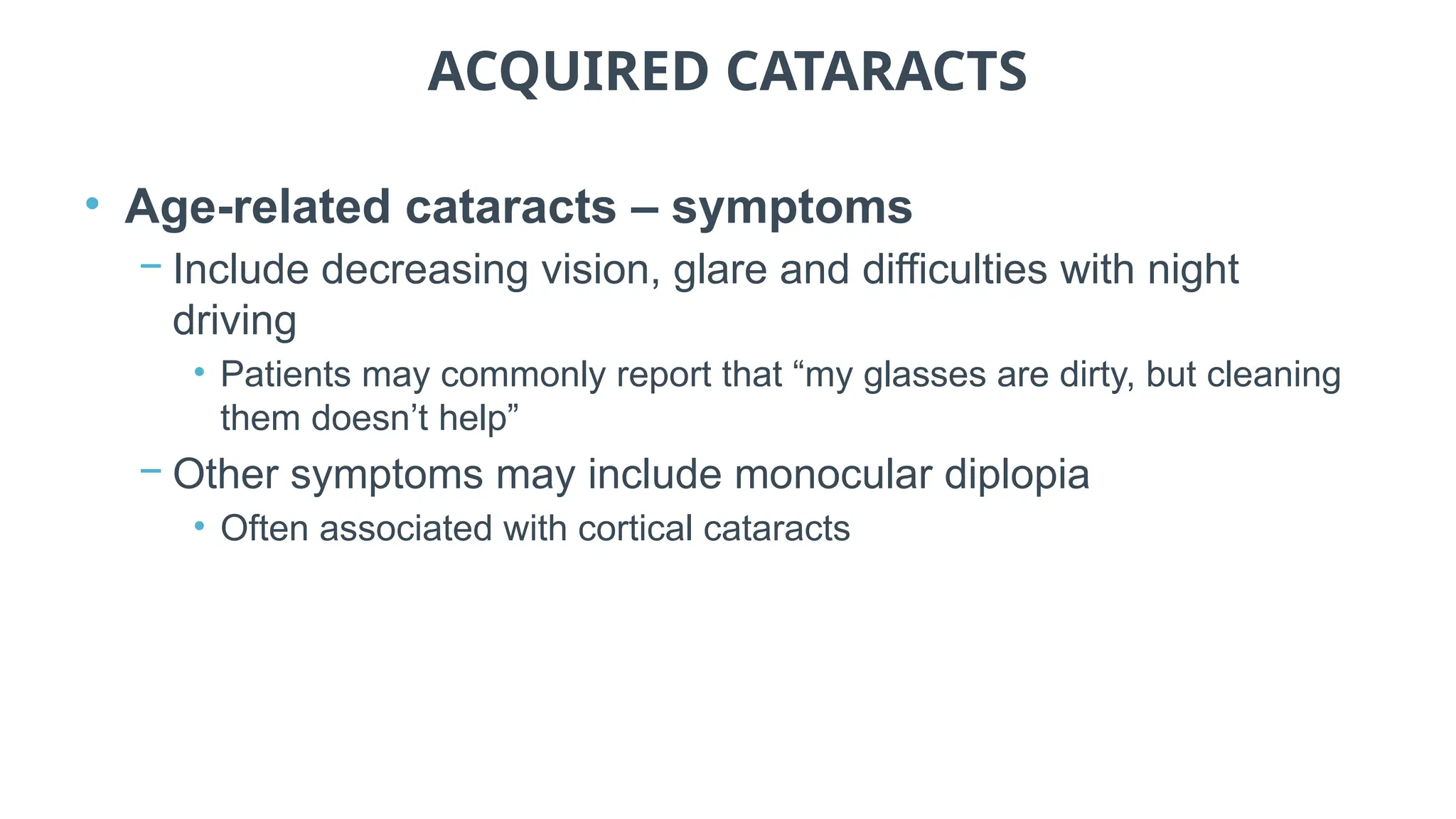 ACQUIRED CATARACTS

• Age-related cataracts – symptoms

– Include decreasing vision, glare and difficulties with night driving

• Patients may commonly report that “my glasses are dirty, but cleaning them doesn’t help”

– Other symptoms may include monocular diplopia

• Often associated with cortical cataracts